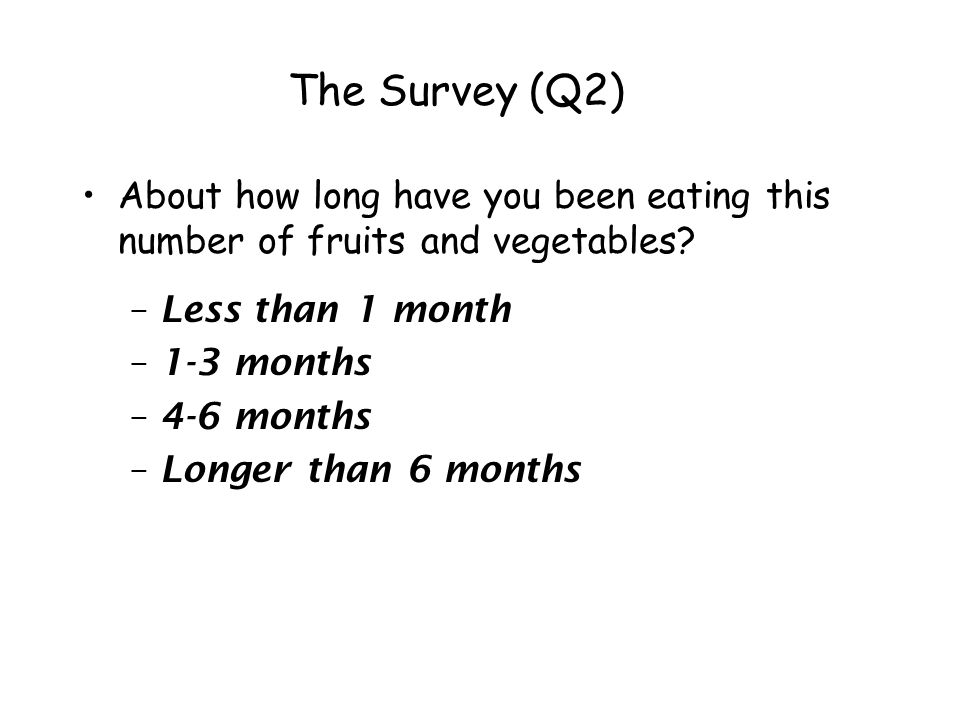 The Survey (Q2)

• About how long have you been eating this number of fruits and vegetables?

– Less than 1 month
– 1-3 months
– 4-6 months
– Longer than 6 months